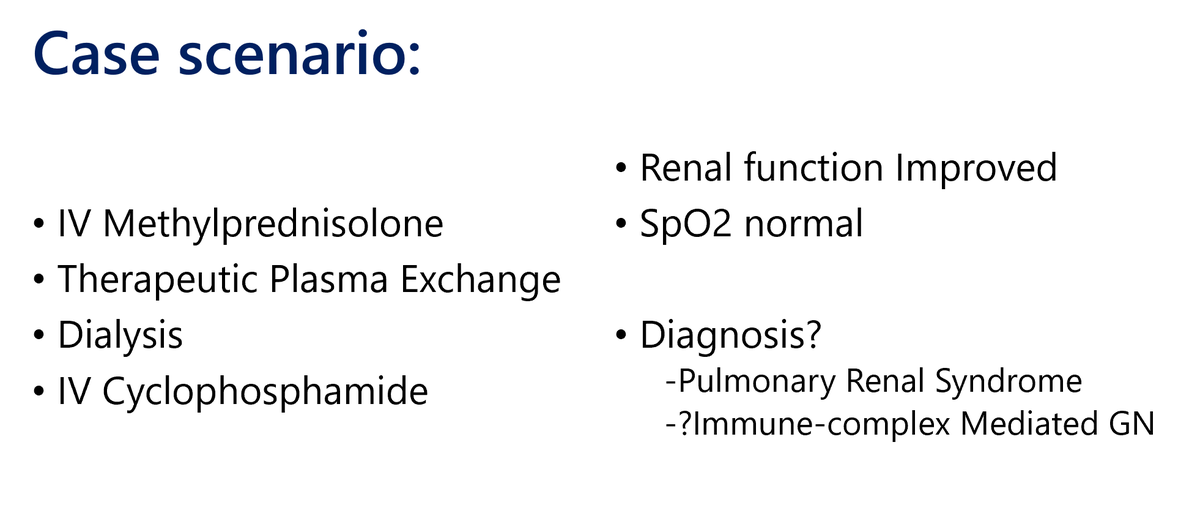 Case scenario:

• IV Methylprednisolone
• Therapeutic Plasma Exchange
• Dialysis
• IV Cyclophosphamide

• Renal function Improved
• SpO2 normal

• Diagnosis?
-Pulmonary Renal Syndrome
-?Immune-complex Mediated GN